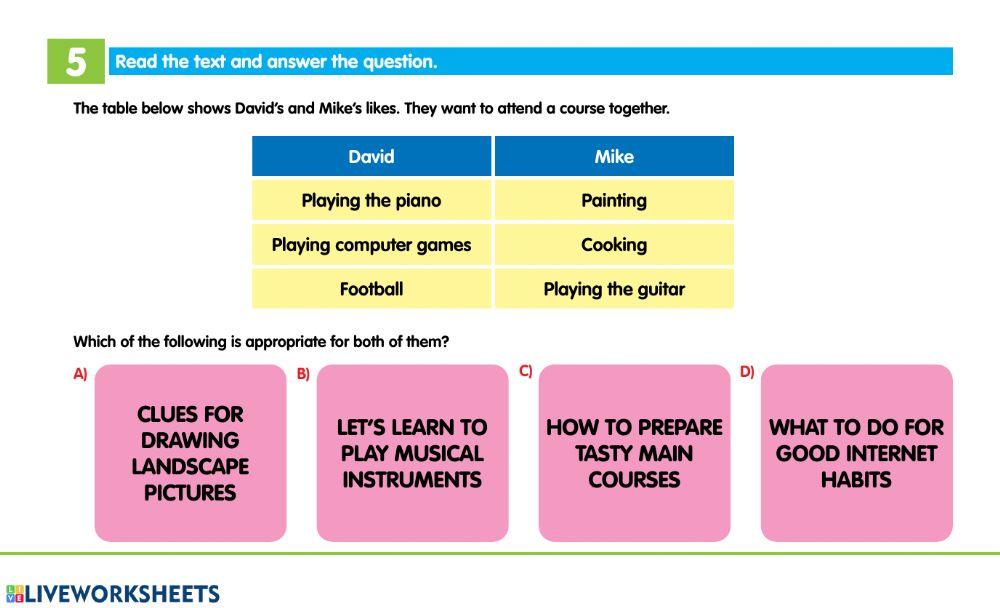 5 Read the text and answer the question.

The table below shows David's and Mike's likes. They want to attend a course together.

| David | Mike |
|---|---|
| Playing the piano | Painting |
| Playing computer games | Cooking |
| Football | Playing the guitar |

Which of the following is appropriate for both of them?

A) CLUES FOR DRAWING LANDSCAPE PICTURES

B) LET'S LEARN TO PLAY MUSICAL INSTRUMENTS

C) HOW TO PREPARE TASTY MAIN COURSES

D) WHAT TO DO FOR GOOD INTERNET HABITS

LIVEWORKSHEETS